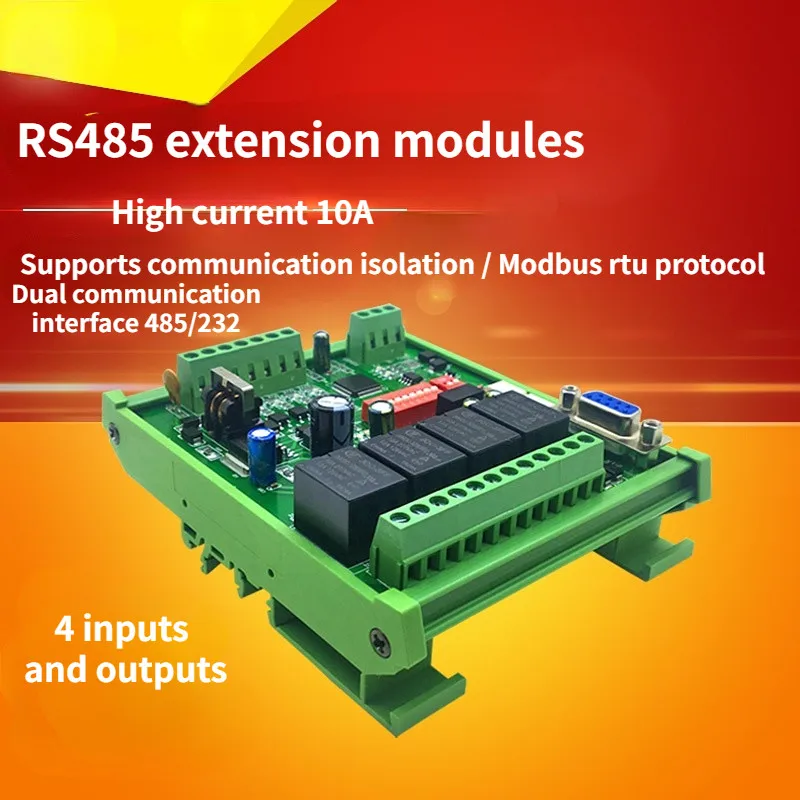 RS485 extension modules

High current 10A

Supports communication isolation / Modbus rtu protocol

Dual communication interface 485/232

4 inputs and outputs